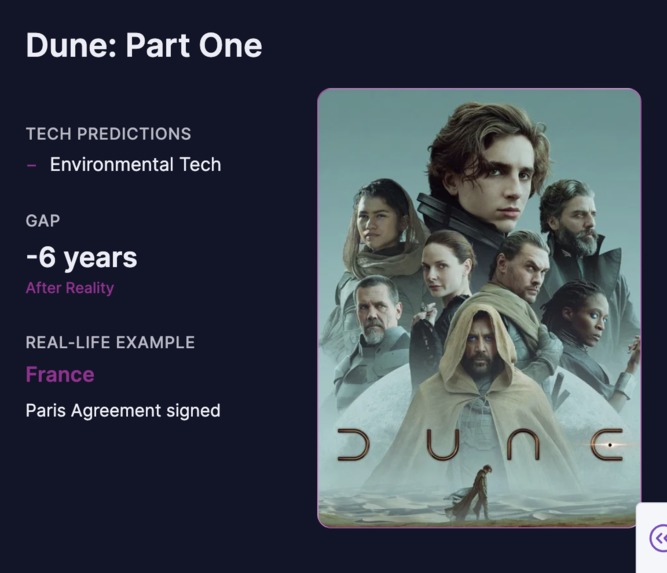 Dune: Part One

TECH PREDICTIONS

– Environmental Tech

GAP

-6 years

After Reality

REAL-LIFE EXAMPLE

France

Paris Agreement signed

DUNE